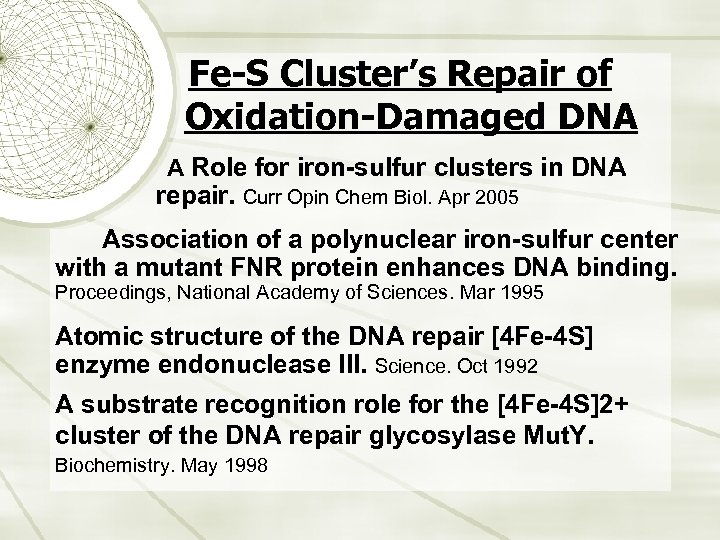 Fe-S Cluster's Repair of Oxidation-Damaged DNA

A Role for iron-sulfur clusters in DNA repair. Curr Opin Chem Biol. Apr 2005

Association of a polynuclear iron-sulfur center with a mutant FNR protein enhances DNA binding. Proceedings, National Academy of Sciences. Mar 1995

Atomic structure of the DNA repair [4Fe-4S] enzyme endonuclease III. Science. Oct 1992

A substrate recognition role for the [4Fe-4S]2+ cluster of the DNA repair glycosylase MutY.
Biochemistry. May 1998